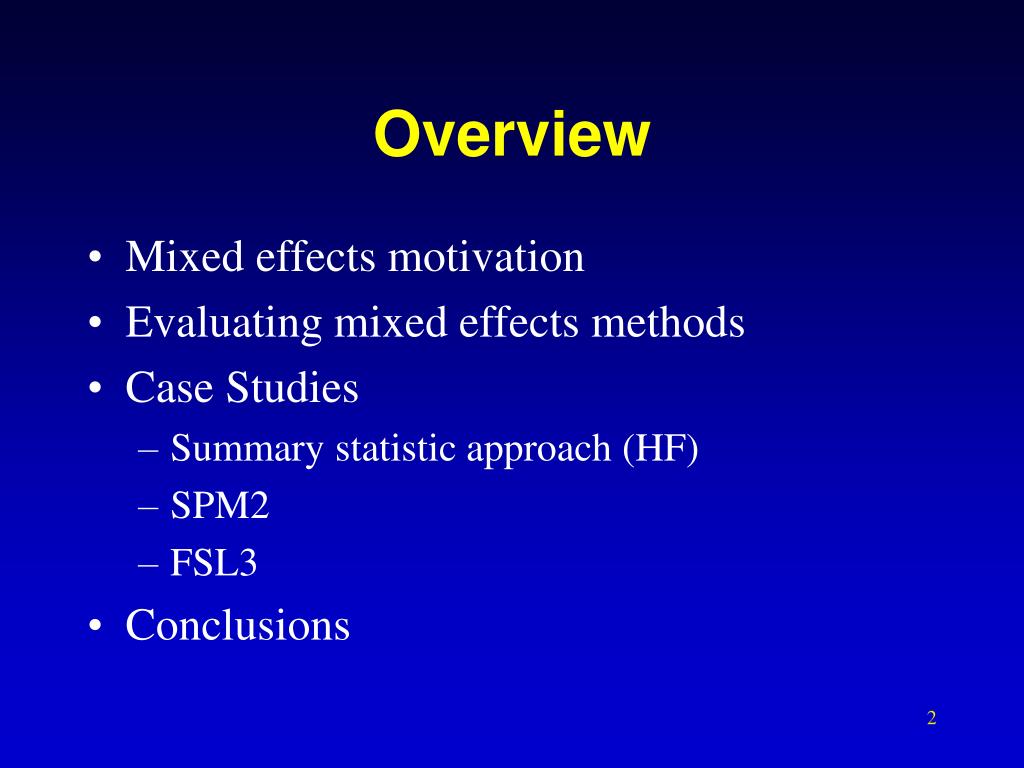 Overview

• Mixed effects motivation
• Evaluating mixed effects methods
• Case Studies
– Summary statistic approach (HF)
– SPM2
– FSL3
• Conclusions

2